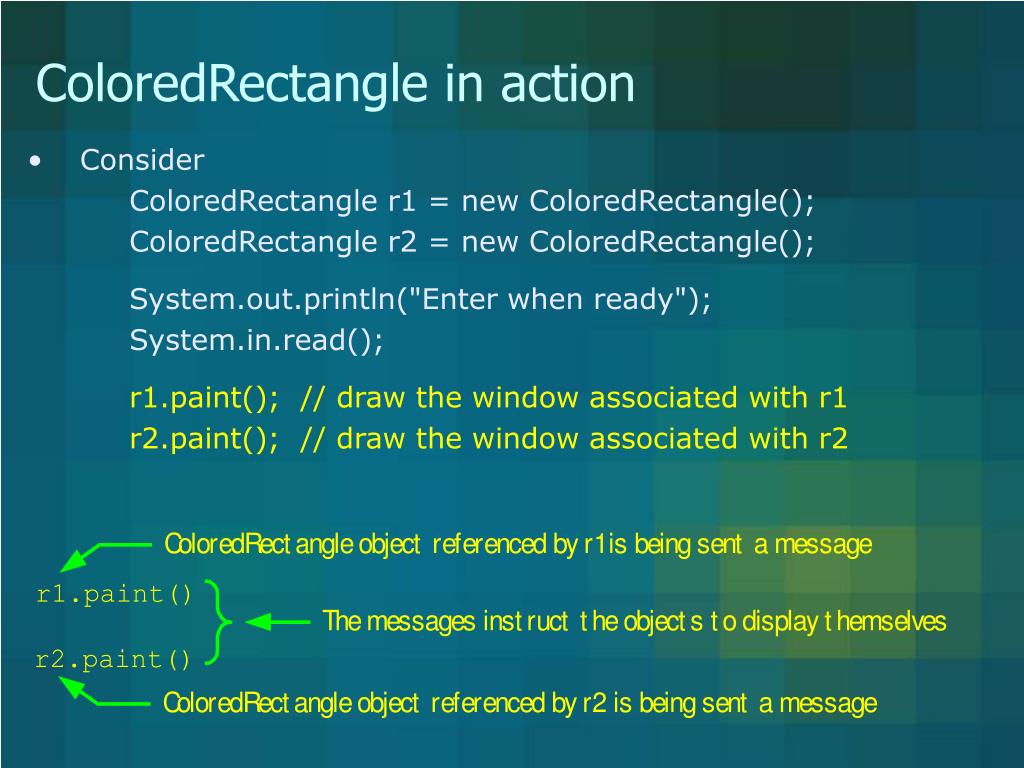 ColoredRectangle in action

• Consider
ColoredRectangle r1 = new ColoredRectangle();
ColoredRectangle r2 = new ColoredRectangle();

System.out.println("Enter when ready");
System.in.read();

r1.paint(); // draw the window associated with r1
r2.paint(); // draw the window associated with r2

ColoredRectangle object referenced by r1 is being sent a message

r1.paint()

The messages instruct the objects to display themselves

r2.paint()

ColoredRectangle object referenced by r2 is being sent a message